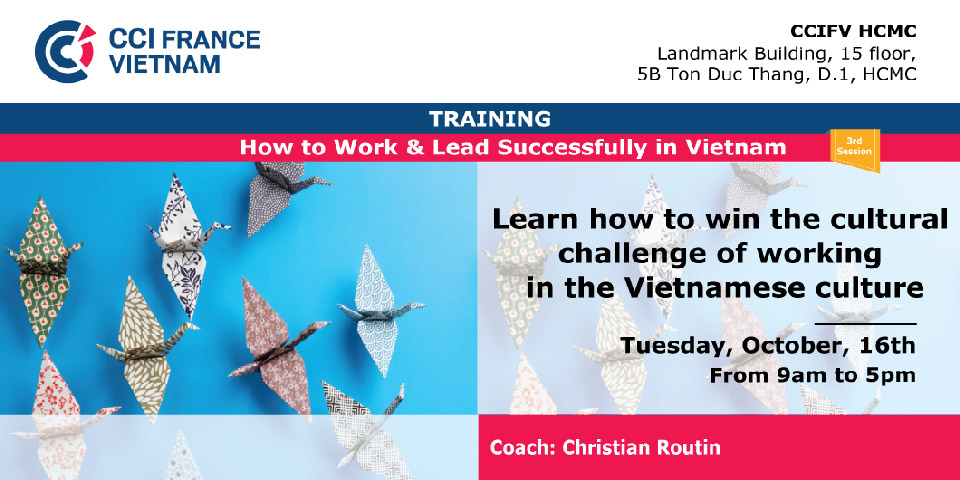 CCI FRANCE VIETNAM

CCIFV HCMC
Landmark Building, 15 floor,
5B Ton Duc Thang, D.1, HCMC

TRAINING
How to Work & Lead Successfully in Vietnam

3rd Session

Learn how to win the cultural challenge of working in the Vietnamese culture

Tuesday, October, 16th
From 9am to 5pm

Coach: Christian Routin